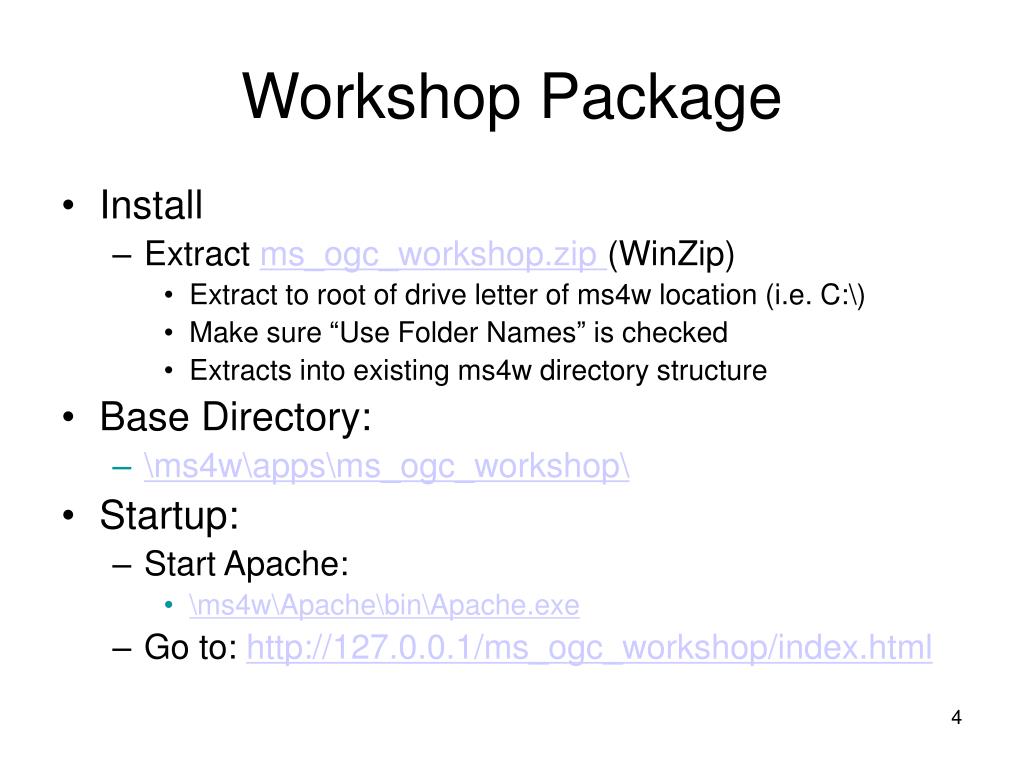 Workshop Package

• Install
– Extract ms_ogc_workshop.zip (WinZip)
• Extract to root of drive letter of ms4w location (i.e. C:\)
• Make sure “Use Folder Names” is checked
• Extracts into existing ms4w directory structure
• Base Directory:
– \ms4w\apps\ms_ogc_workshop\
• Startup:
– Start Apache:
• \ms4w\Apache\bin\Apache.exe
– Go to: http://127.0.0.1/ms_ogc_workshop/index.html

4